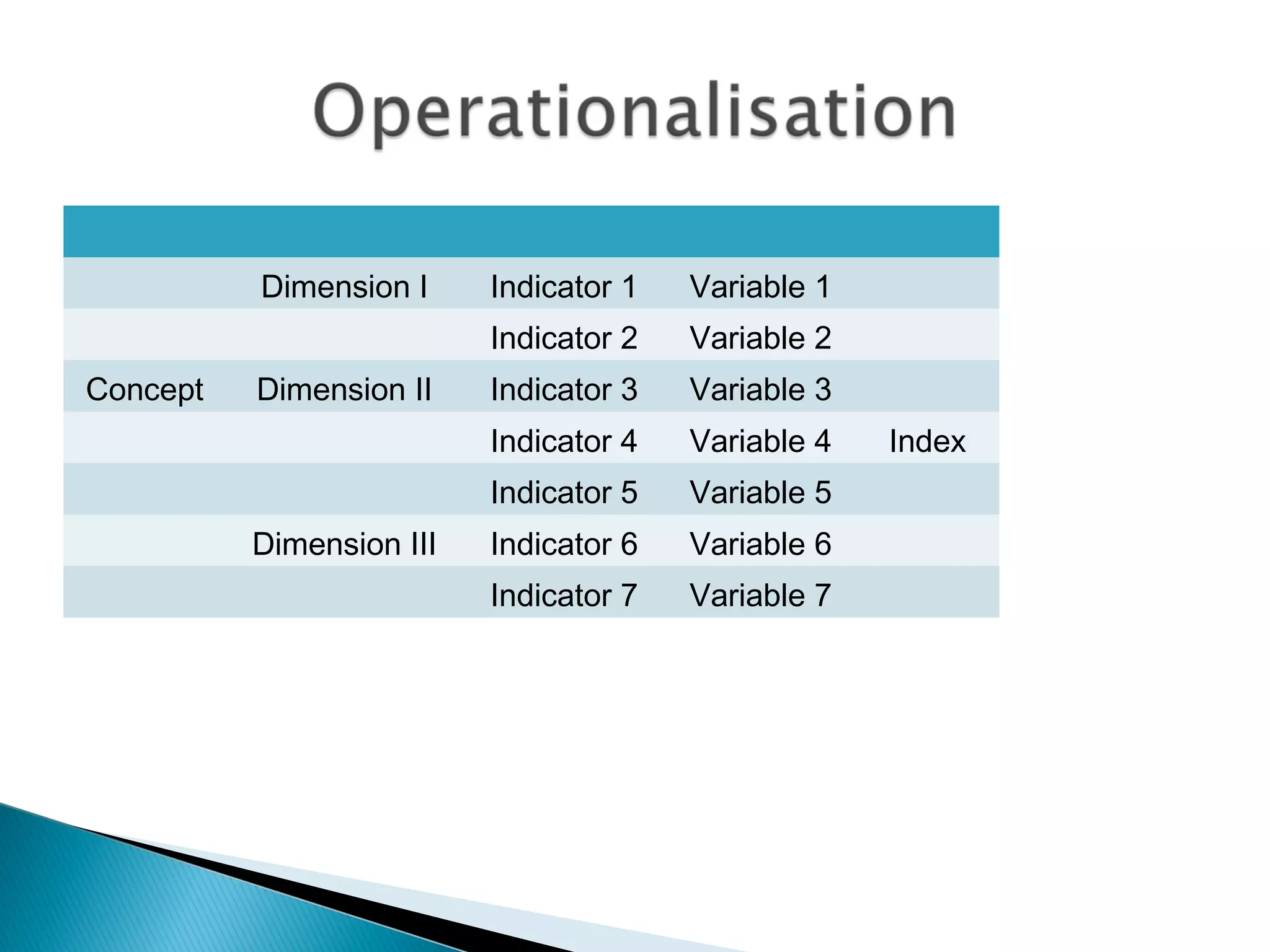 Operationalisation

| | | | | |
|---|---|---|---|---|
| | Dimension I | Indicator 1 | Variable 1 | |
| | | Indicator 2 | Variable 2 | |
| Concept | Dimension II | Indicator 3 | Variable 3 | |
| | | Indicator 4 | Variable 4 | Index |
| | | Indicator 5 | Variable 5 | |
| | Dimension III | Indicator 6 | Variable 6 | |
| | | Indicator 7 | Variable 7 | |